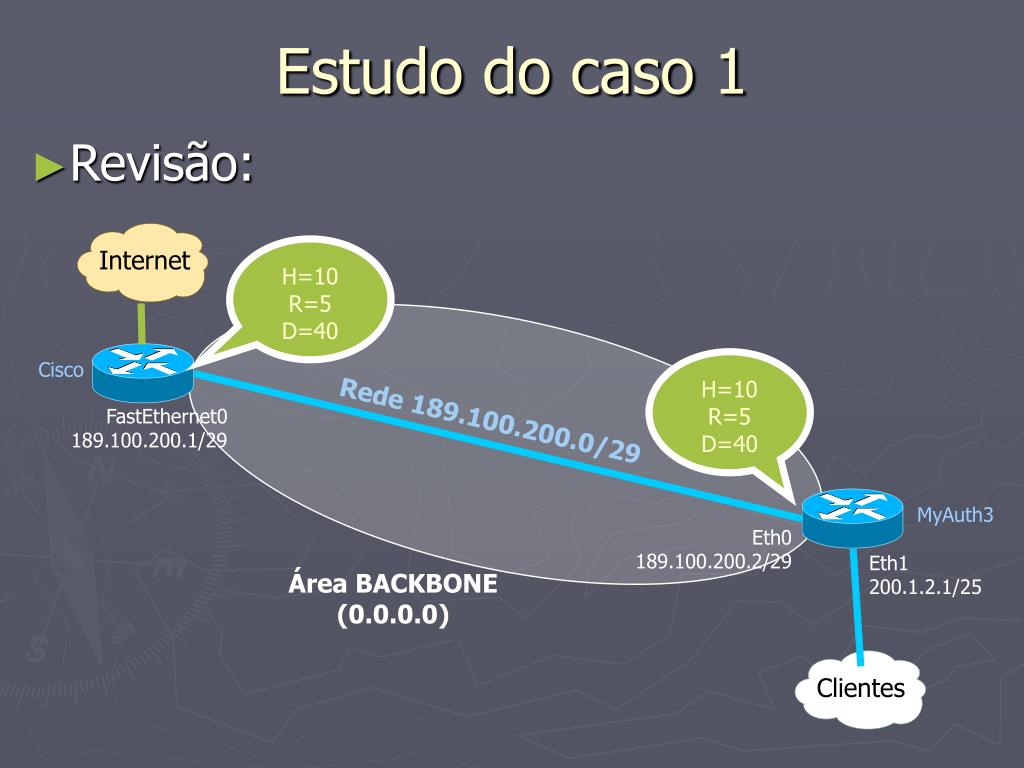 Estudo do caso 1

►Revisão:

Internet

H=10
R=5
D=40

Cisco

FastEthernet0
189.100.200.1/29

Rede 189.100.200.0/29

H=10
R=5
D=40

MyAuth3

Eth0
189.100.200.2/29

Eth1
200.1.2.1/25

Área BACKBONE
(0.0.0.0)

Clientes